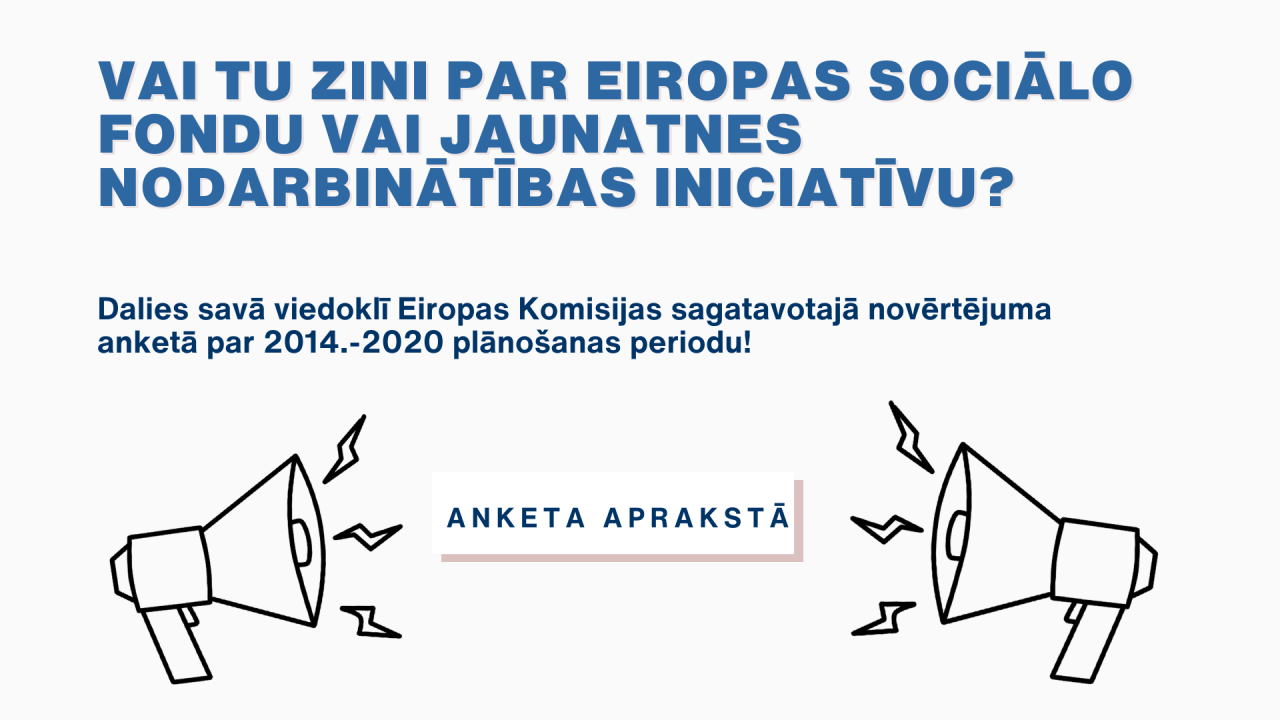 VAI TU ZINI PAR EIROPAS SOCIĀLO FONDU VAI JAUNATNES NODARBINĀTĪBAS INICIATĪVU?

Dalies savā viedoklī Eiropas Komisijas sagatavotajā novērtējuma anketā par 2014.-2020 plānošanas periodu!

ANKETA APRAKSTĀ